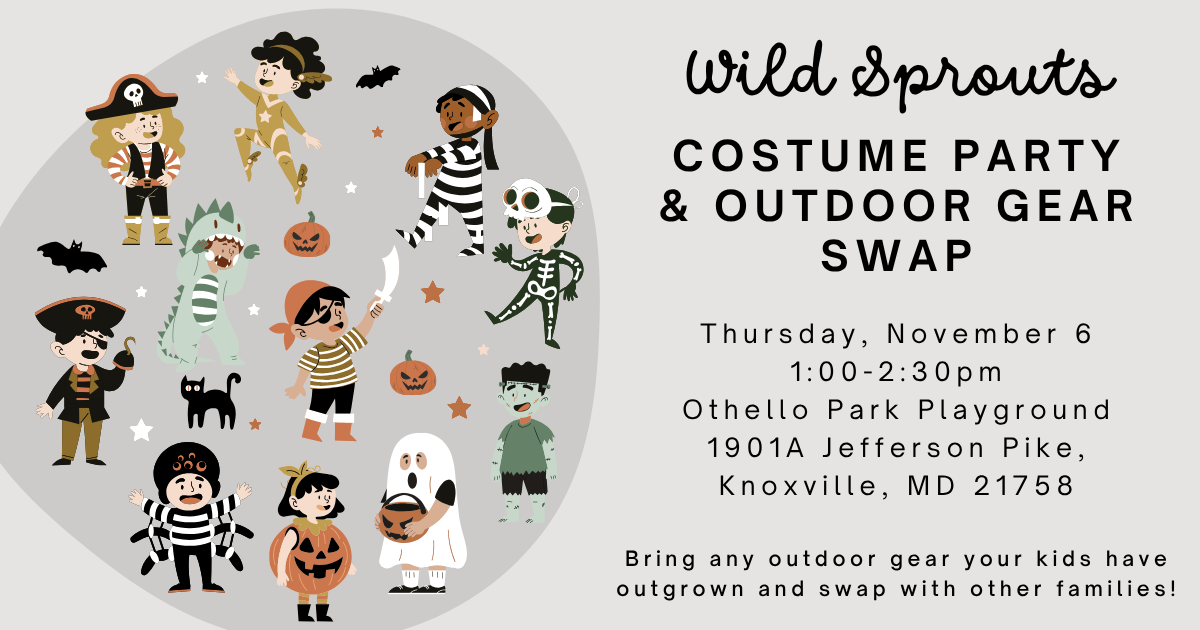 Wild Sprouts

COSTUME PARTY & OUTDOOR GEAR SWAP

Thursday, November 6
1:00-2:30pm
Othello Park Playground
1901A Jefferson Pike,
Knoxville, MD 21758

Bring any outdoor gear your kids have outgrown and swap with other families!